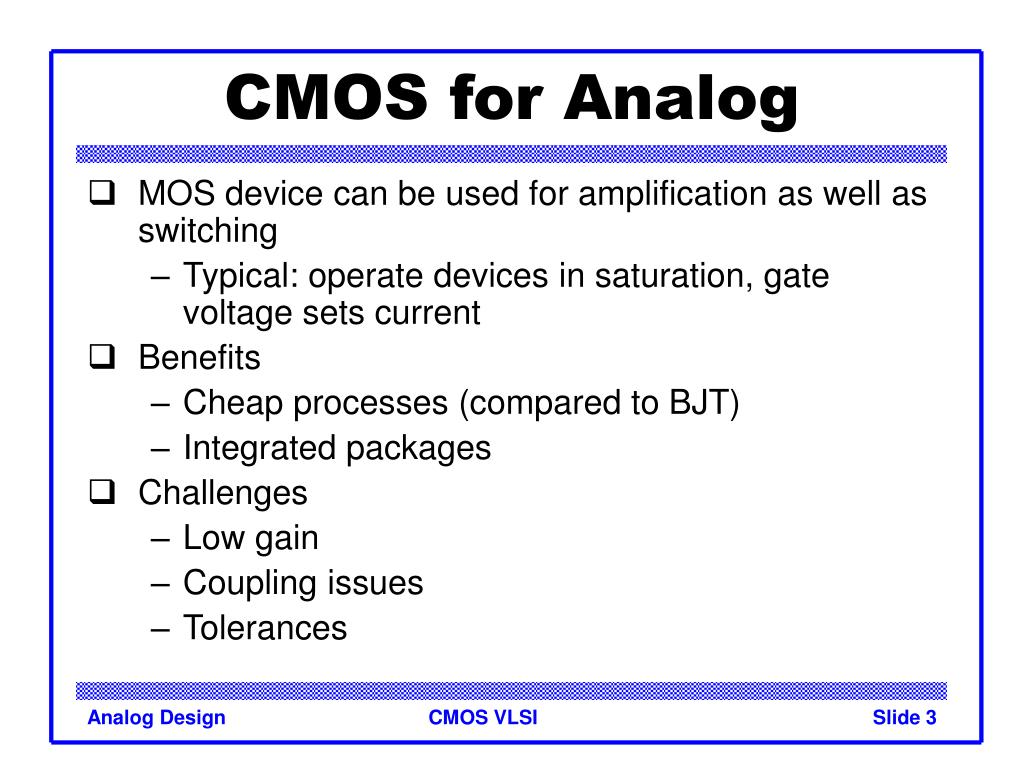 CMOS for Analog

❑ MOS device can be used for amplification as well as switching
– Typical: operate devices in saturation, gate voltage sets current
❑ Benefits
– Cheap processes (compared to BJT)
– Integrated packages
❑ Challenges
– Low gain
– Coupling issues
– Tolerances

Analog Design
CMOS VLSI
Slide 3